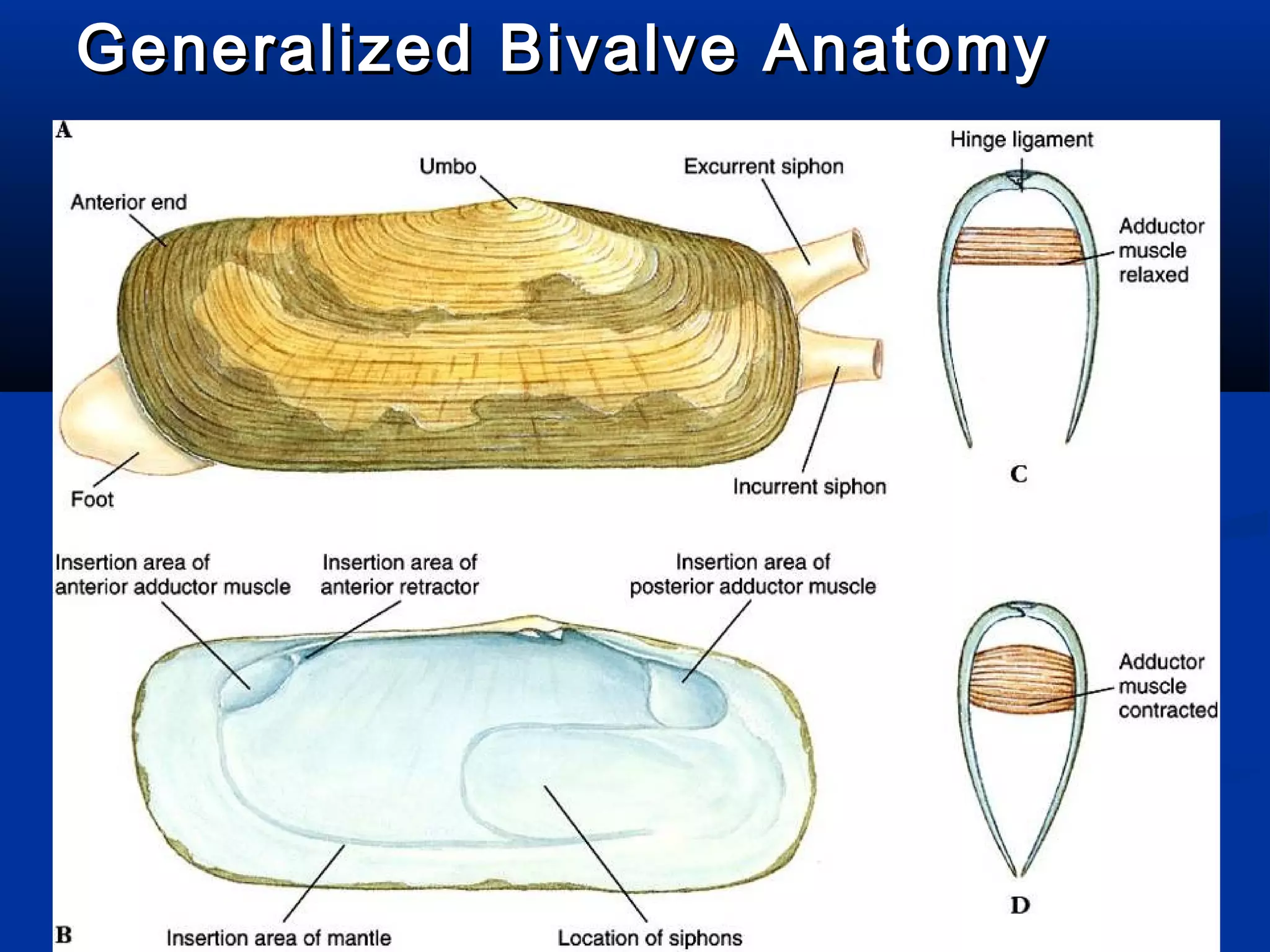 Generalized Bivalve Anatomy

A

Umbo

Excurrent siphon

Anterior end

Foot

Incurrent siphon

Hinge ligament

Adductor muscle relaxed

C

Insertion area of anterior adductor muscle

Insertion area of anterior retractor

Insertion area of posterior adductor muscle

Adductor muscle contracted

D

B

Insertion area of mantle

Location of siphons